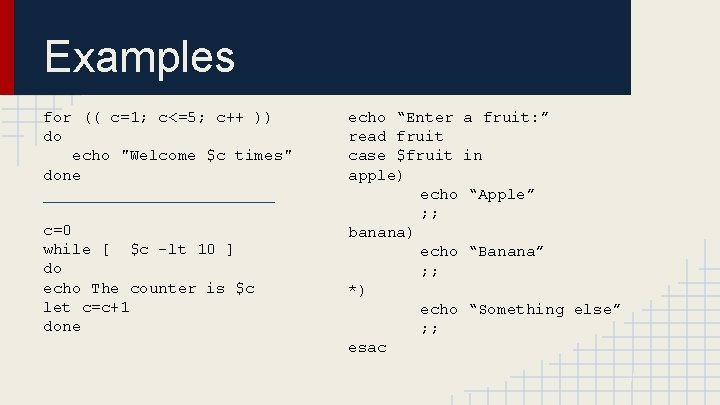 Examples

for (( c=1; c<=5; c++ ))
do
   echo "Welcome $c times"
done

c=0
while [  $c -lt 10 ]
do
echo The counter is $c
let c=c+1
done

echo “Enter a fruit:”
read fruit
case $fruit in
apple)
        echo “Apple”
        ;;
banana)
        echo “Banana”
        ;;
*)
        echo “Something else”
        ;;
esac